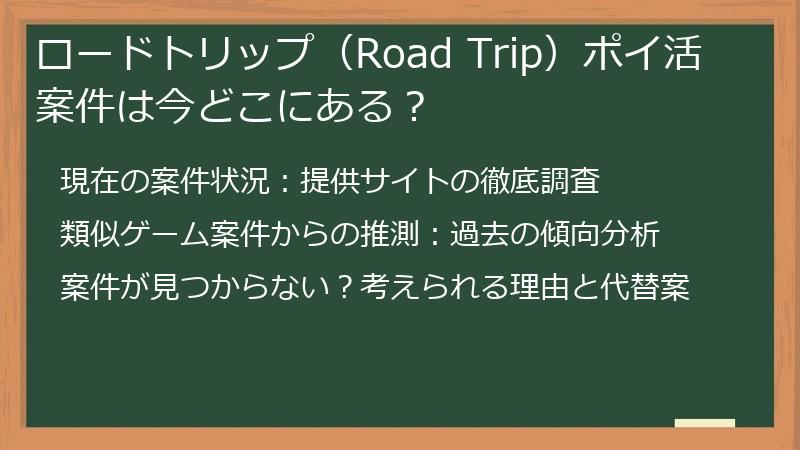 ロードトリップ（Road Trip）ポイ活案件は今どこにある？

現在の案件状況：提供サイトの徹底調査

類似ゲーム案件からの推測：過去の傾向分析

案件が見つからない？考えられる理由と代替案